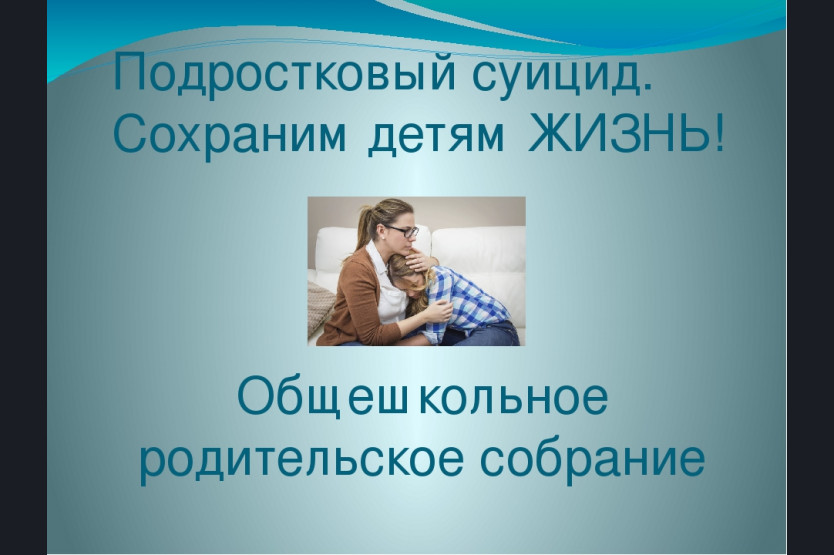 Подростковый суицид. Сохраним детям ЖИЗНЬ!

Общешкольное родительское собрание